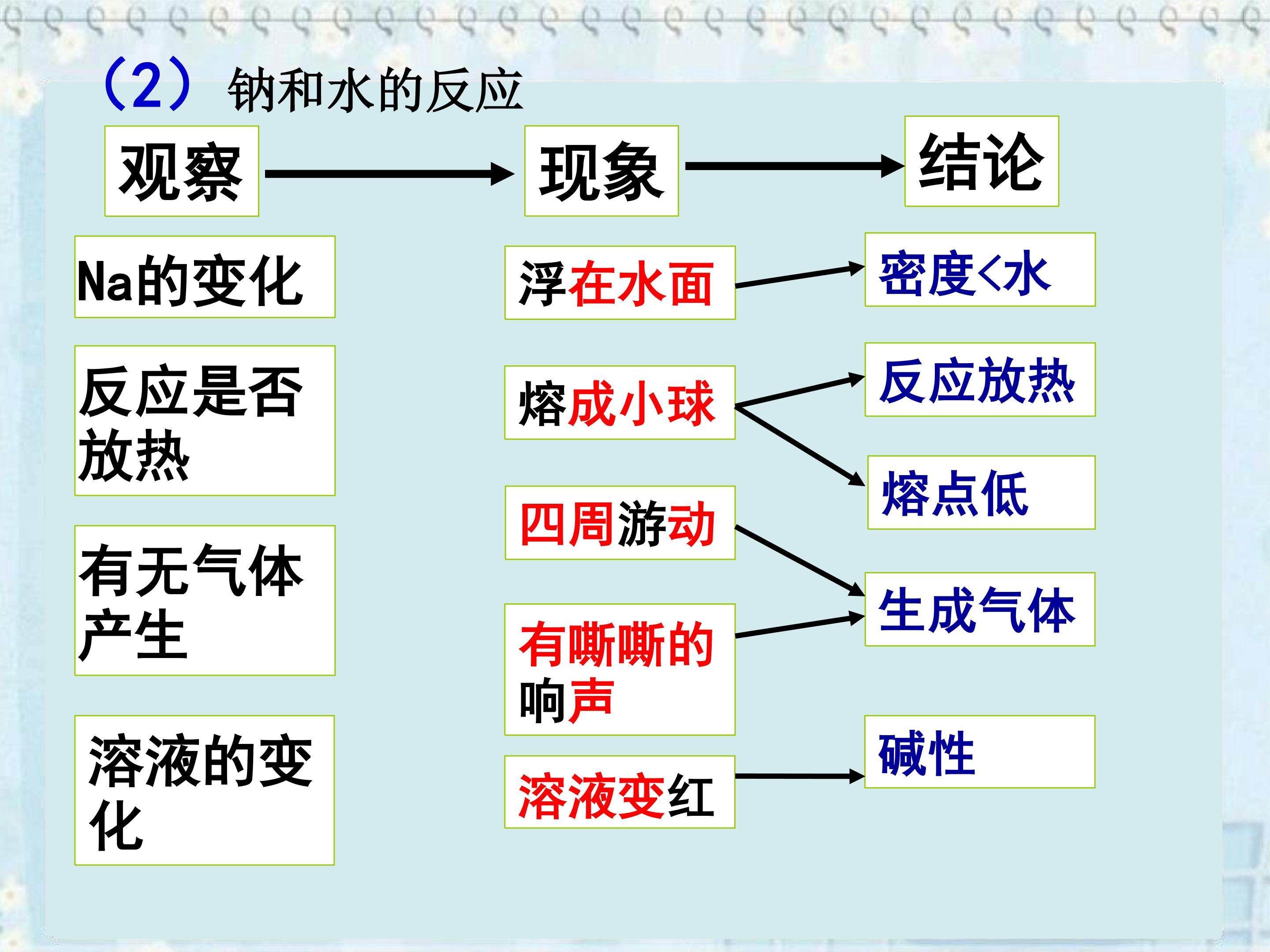 （2）钠和水的反应

观察

现象

结论

Na的变化

反应是否放热

有无气体产生

溶液的变化

浮在水面

熔成小球

四周游动

有嘶嘶的响声

溶液变红

密度<水

反应放热

熔点低

生成气体

碱性